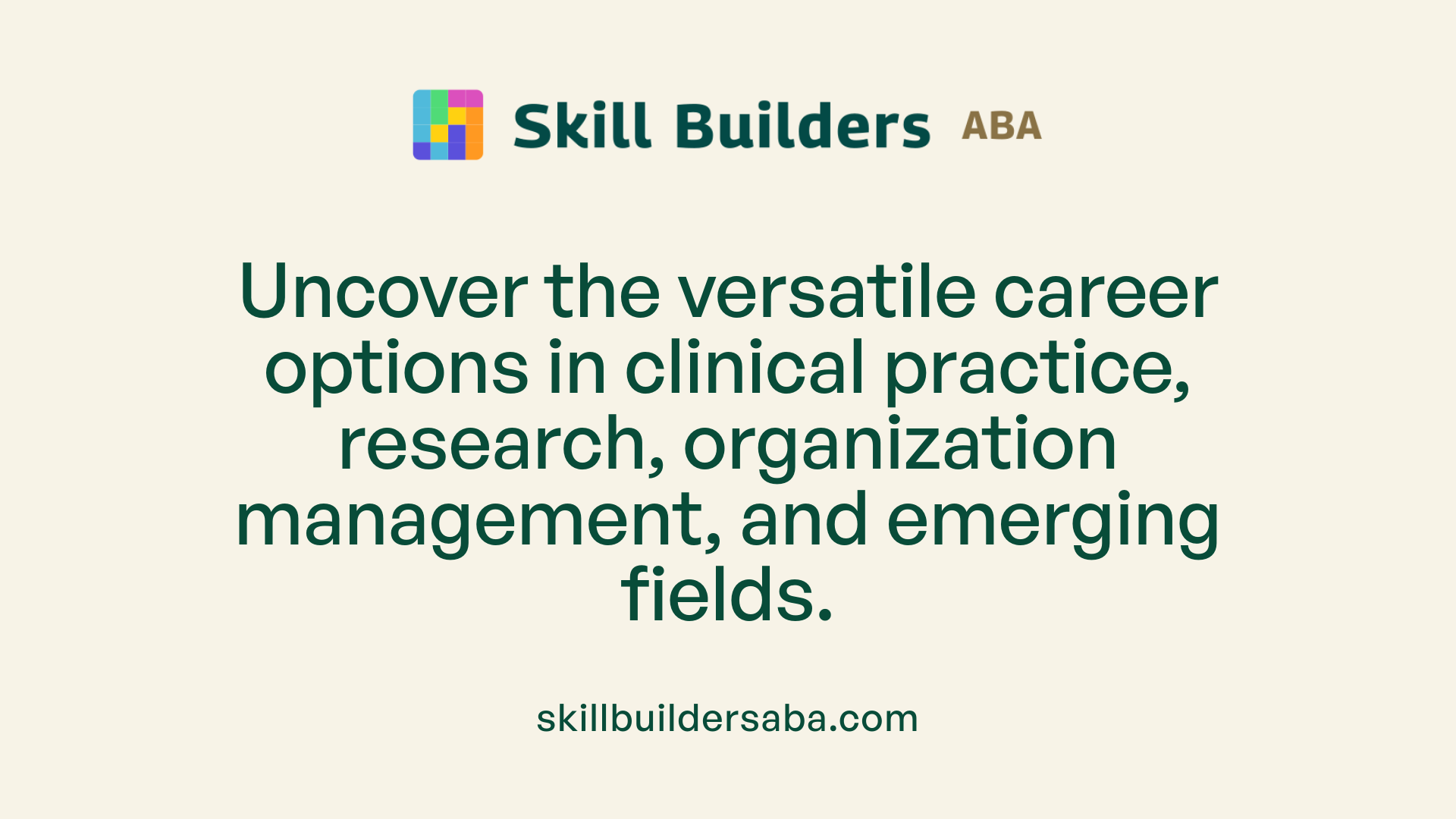 Skill Builders ABA

Uncover the versatile career options in clinical practice, research, organization management, and emerging fields.

skillbuildersaba.com